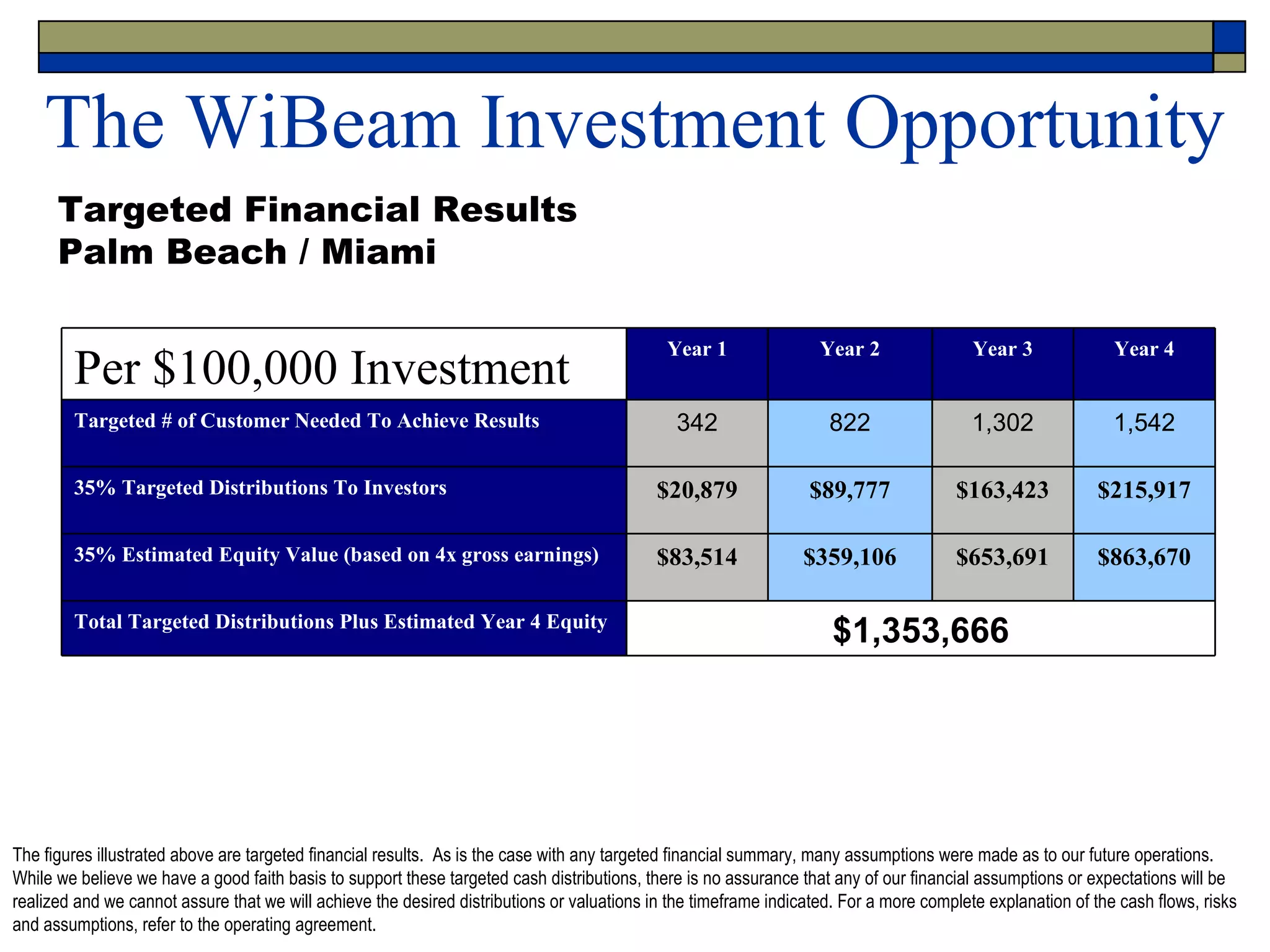 The WiBeam Investment Opportunity

Targeted Financial Results
Palm Beach / Miami

| Per $100,000 Investment | Year 1 | Year 2 | Year 3 | Year 4 |
|---|---|---|---|---|
| Targeted # of Customer Needed To Achieve Results | 342 | 822 | 1,302 | 1,542 |
| 35% Targeted Distributions To Investors | $20,879 | $89,777 | $163,423 | $215,917 |
| 35% Estimated Equity Value (based on 4x gross earnings) | $83,514 | $359,106 | $653,691 | $863,670 |
| Total Targeted Distributions Plus Estimated Year 4 Equity | $1,353,666 | | | |

The figures illustrated above are targeted financial results. As is the case with any targeted financial summary, many assumptions were made as to our future operations. While we believe we have a good faith basis to support these targeted cash distributions, there is no assurance that any of our financial assumptions or expectations will be realized and we cannot assure that we will achieve the desired distributions or valuations in the timeframe indicated. For a more complete explanation of the cash flows, risks and assumptions, refer to the operating agreement.